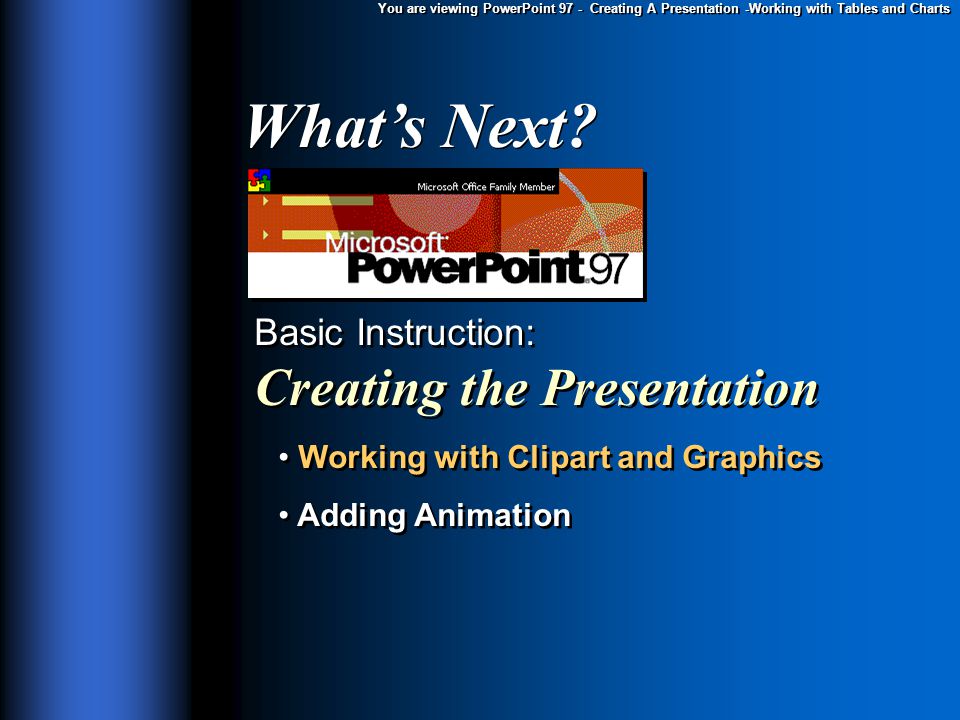 You are viewing PowerPoint 97 - Creating A Presentation -Working with Tables and Charts

What's Next?

Microsoft Office Family Member

Microsoft PowerPoint 97

Basic Instruction:

Creating the Presentation

• Working with Clipart and Graphics

• Adding Animation